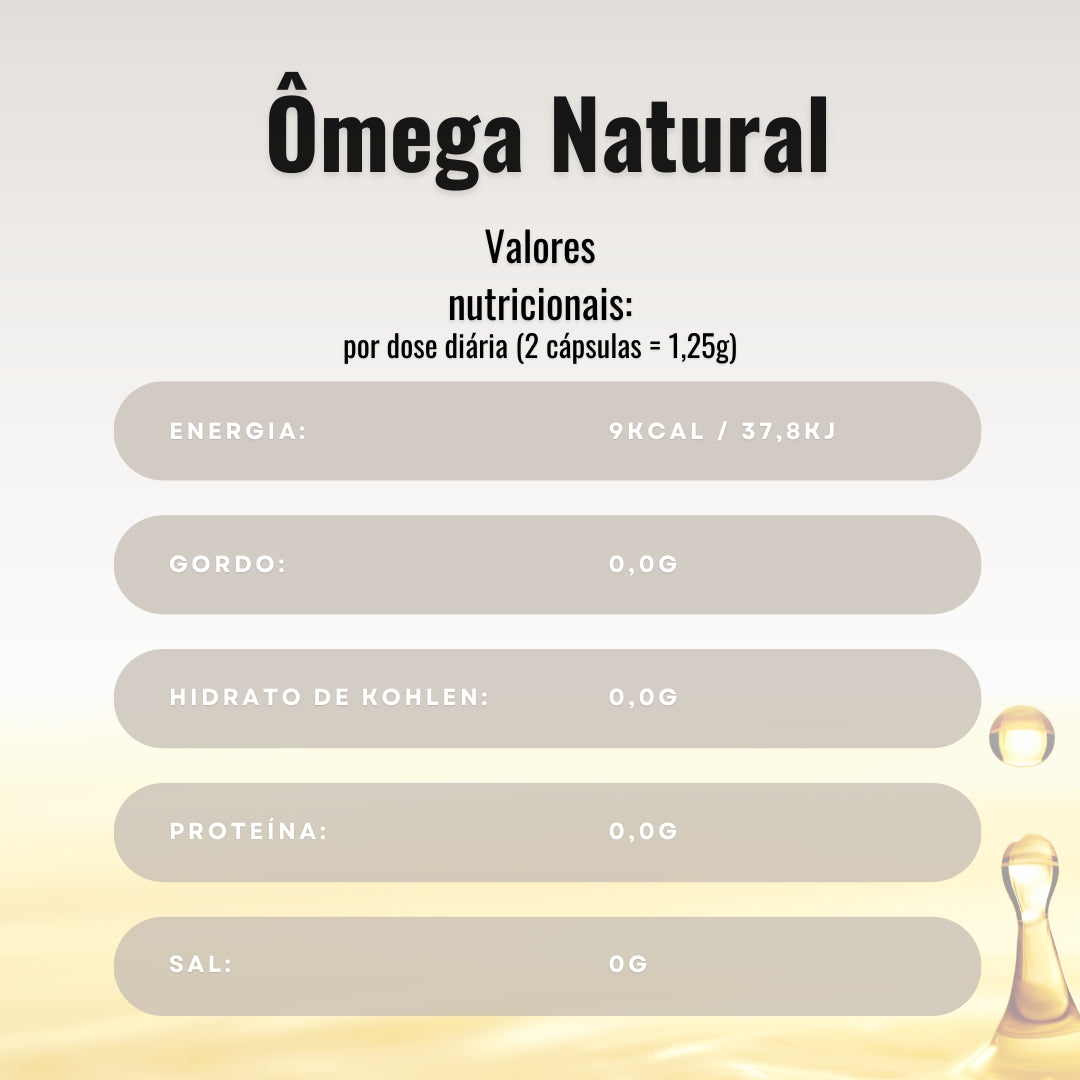 Ômega Natural

Valores nutricionais:
por dose diária (2 cápsulas = 1,25g)

| ENERGIA: | 9KCAL / 37,8KJ |
|---|---|
| GORDO: | 0,0G |
| HIDRATO DE KOHLEN: | 0,0G |
| PROTEÍNA: | 0,0G |
| SAL: | 0G |